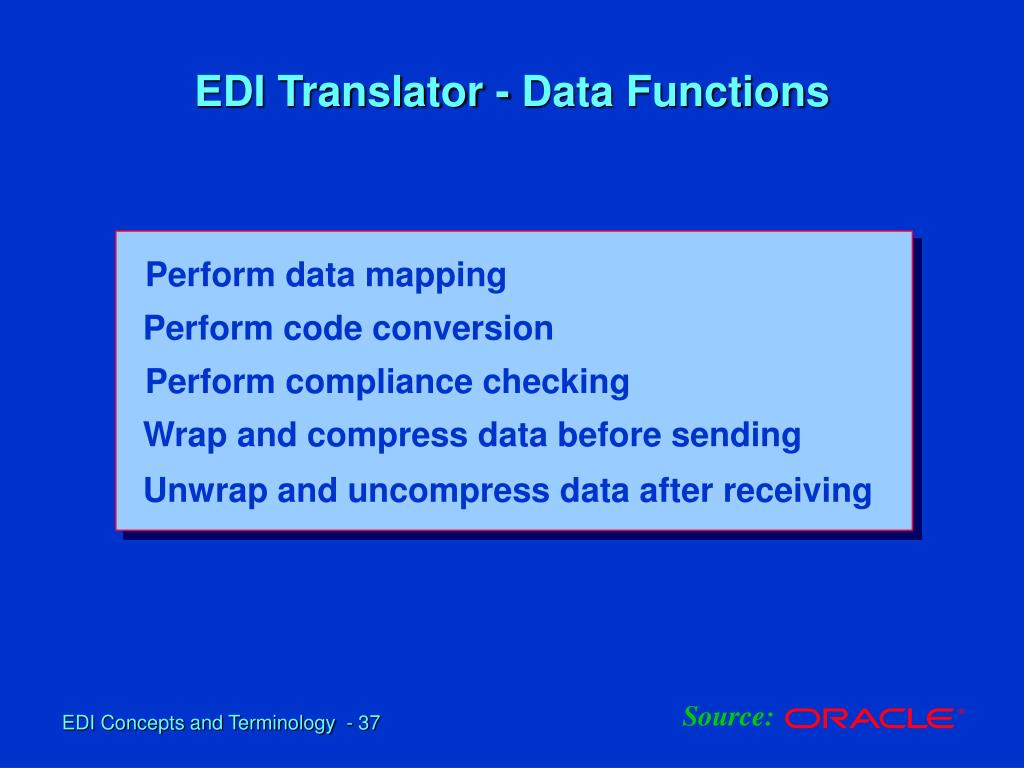 EDI Translator - Data Functions

Perform data mapping
Perform code conversion
Perform compliance checking
Wrap and compress data before sending
Unwrap and uncompress data after receiving

EDI Concepts and Terminology - 37

Source: ORACLE®